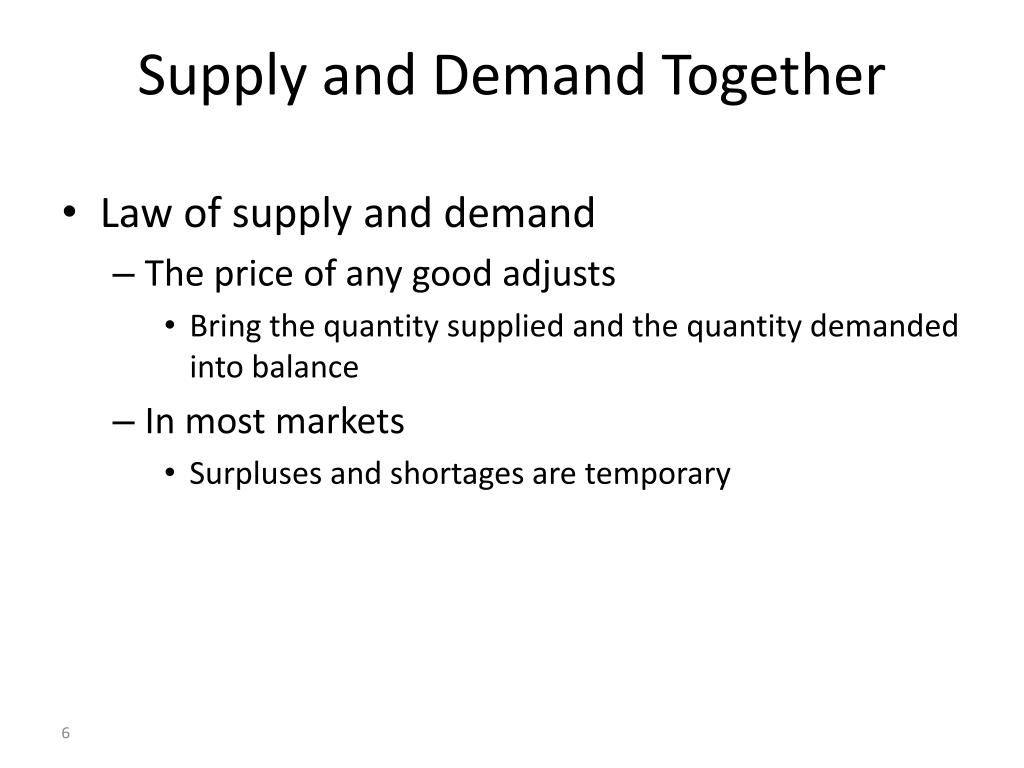 Supply and Demand Together

• Law of supply and demand
– The price of any good adjusts
• Bring the quantity supplied and the quantity demanded into balance
– In most markets
• Surpluses and shortages are temporary

6